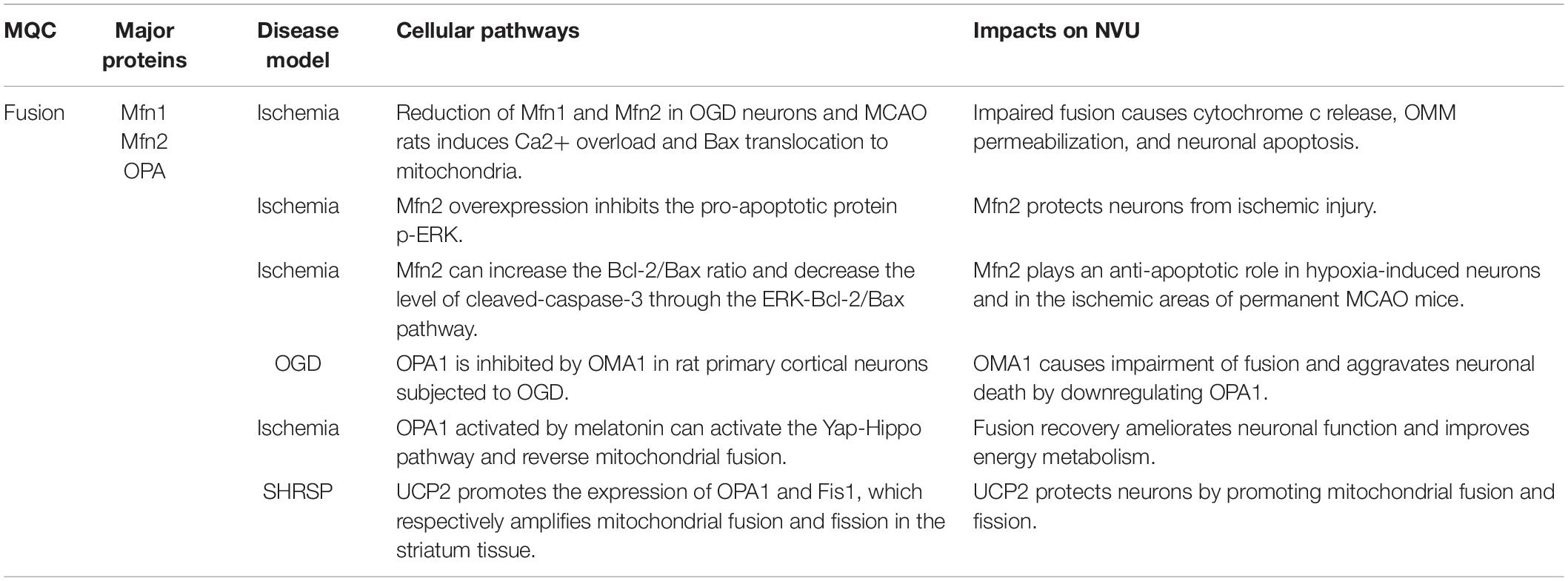 | MQC | Major proteins | Disease model | Cellular pathways | Impacts on NVU |
|---|---|---|---|---|
| Fusion | Mfn1 Mfn2 OPA | Ischemia | Reduction of Mfn1 and Mfn2 in OGD neurons and MCAO rats induces Ca2+ overload and Bax translocation to mitochondria. | Impaired fusion causes cytochrome c release, OMM permeabilization, and neuronal apoptosis. |
| | | Ischemia | Mfn2 overexpression inhibits the pro-apoptotic protein p-ERK. | Mfn2 protects neurons from ischemic injury. |
| | | Ischemia | Mfn2 can increase the Bcl-2/Bax ratio and decrease the level of cleaved-caspase-3 through the ERK-Bcl-2/Bax pathway. | Mfn2 plays an anti-apoptotic role in hypoxia-induced neurons and in the ischemic areas of permanent MCAO mice. |
| | | OGD | OPA1 is inhibited by OMA1 in rat primary cortical neurons subjected to OGD. | OMA1 causes impairment of fusion and aggravates neuronal death by downregulating OPA1. |
| | | Ischemia | OPA1 activated by melatonin can activate the Yap-Hippo pathway and reverse mitochondrial fusion. | Fusion recovery ameliorates neuronal function and improves energy metabolism. |
| | | SHRSP | UCP2 promotes the expression of OPA1 and Fis1, which respectively amplifies mitochondrial fusion and fission in the striatum tissue. | UCP2 protects neurons by promoting mitochondrial fusion and fission. |